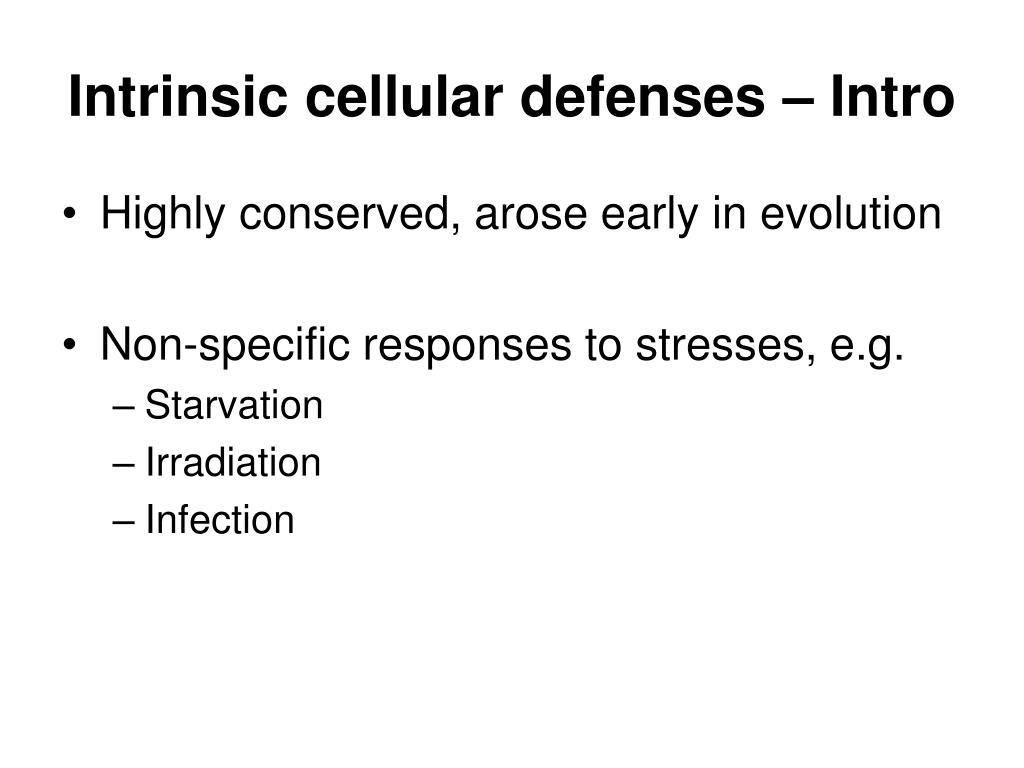 Intrinsic cellular defenses – Intro

• Highly conserved, arose early in evolution

• Non-specific responses to stresses, e.g.
– Starvation
– Irradiation
– Infection